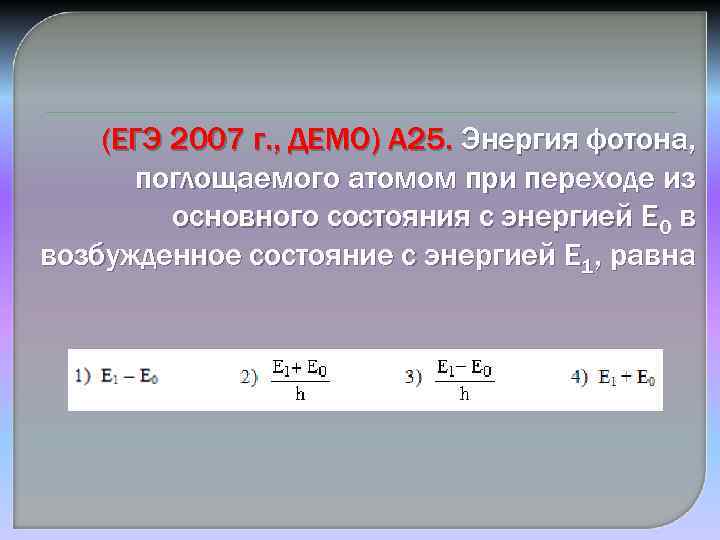 (ЕГЭ 2007 г., ДЕМО) А25. Энергия фотона, поглощаемого атомом при переходе из основного состояния с энергией $E_0$ в возбужденное состояние с энергией $E_1$, равна

1) $E_1 - E_0$ 2) $\frac{E_1 + E_0}{h}$ 3) $\frac{E_1 - E_0}{h}$ 4) $E_1 + E_0$